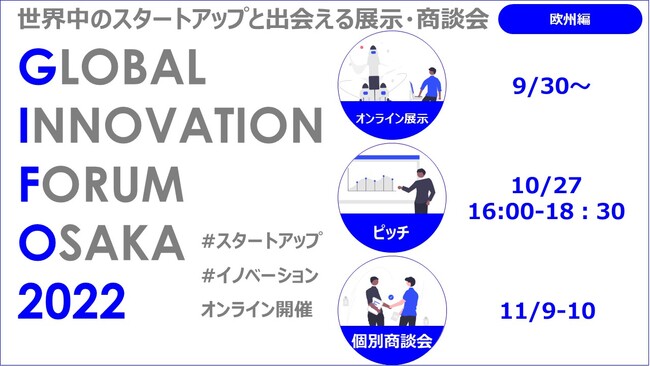 世界中のスタートアップと出会える展示・商談会

欧州編

GLOBAL
INNOVATION
FORUM
OSAKA
2022

#スタートアップ
#イノベーション
オンライン開催

オンライン展示
9/30～

ピッチ
10/27
16:00-18：30

個別商談会
11/9-10